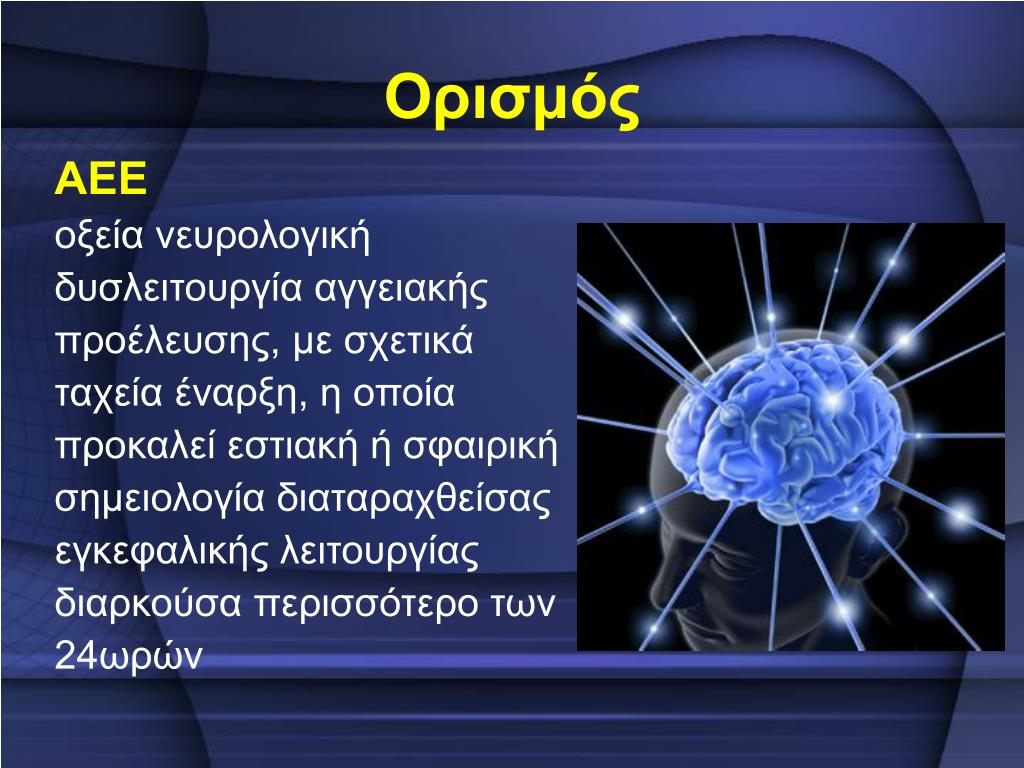 Ορισμός

ΑΕΕ

οξεία νευρολογική δυσλειτουργία αγγειακής προέλευσης, με σχετικά ταχεία έναρξη, η οποία προκαλεί εστιακή ή σφαιρική σημειολογία διαταραχθείσας εγκεφαλικής λειτουργίας διαρκούσα περισσότερο των 24ωρών